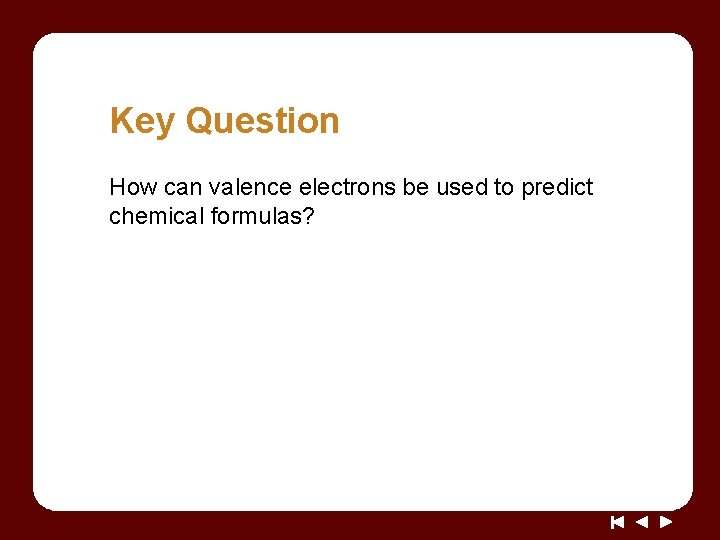 Key Question

How can valence electrons be used to predict chemical formulas?